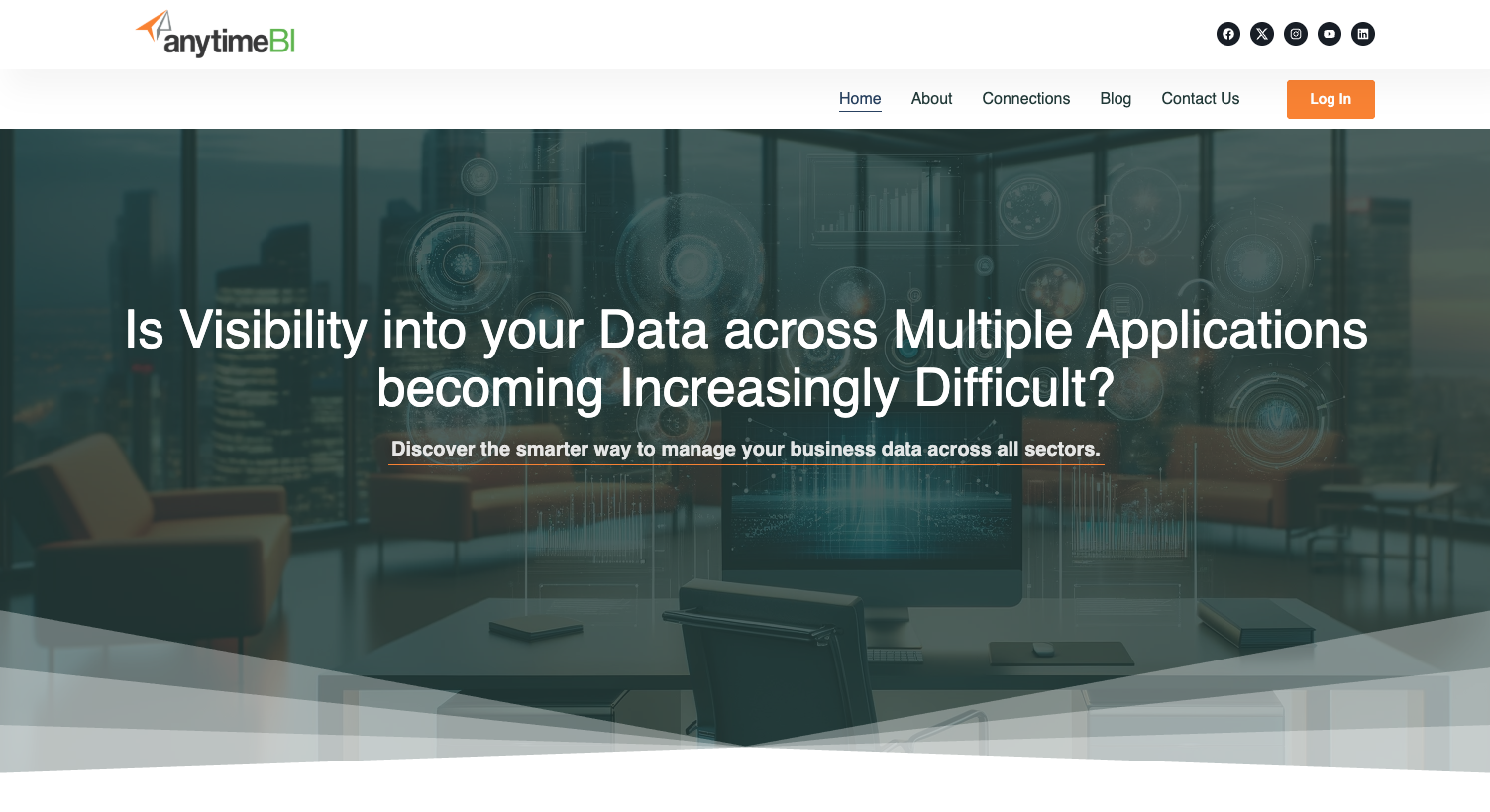 anytimeBI

Home About Connections Blog Contact Us Log In

Is Visibility into your Data across Multiple Applications becoming Increasingly Difficult?

Discover the smarter way to manage your business data across all sectors.